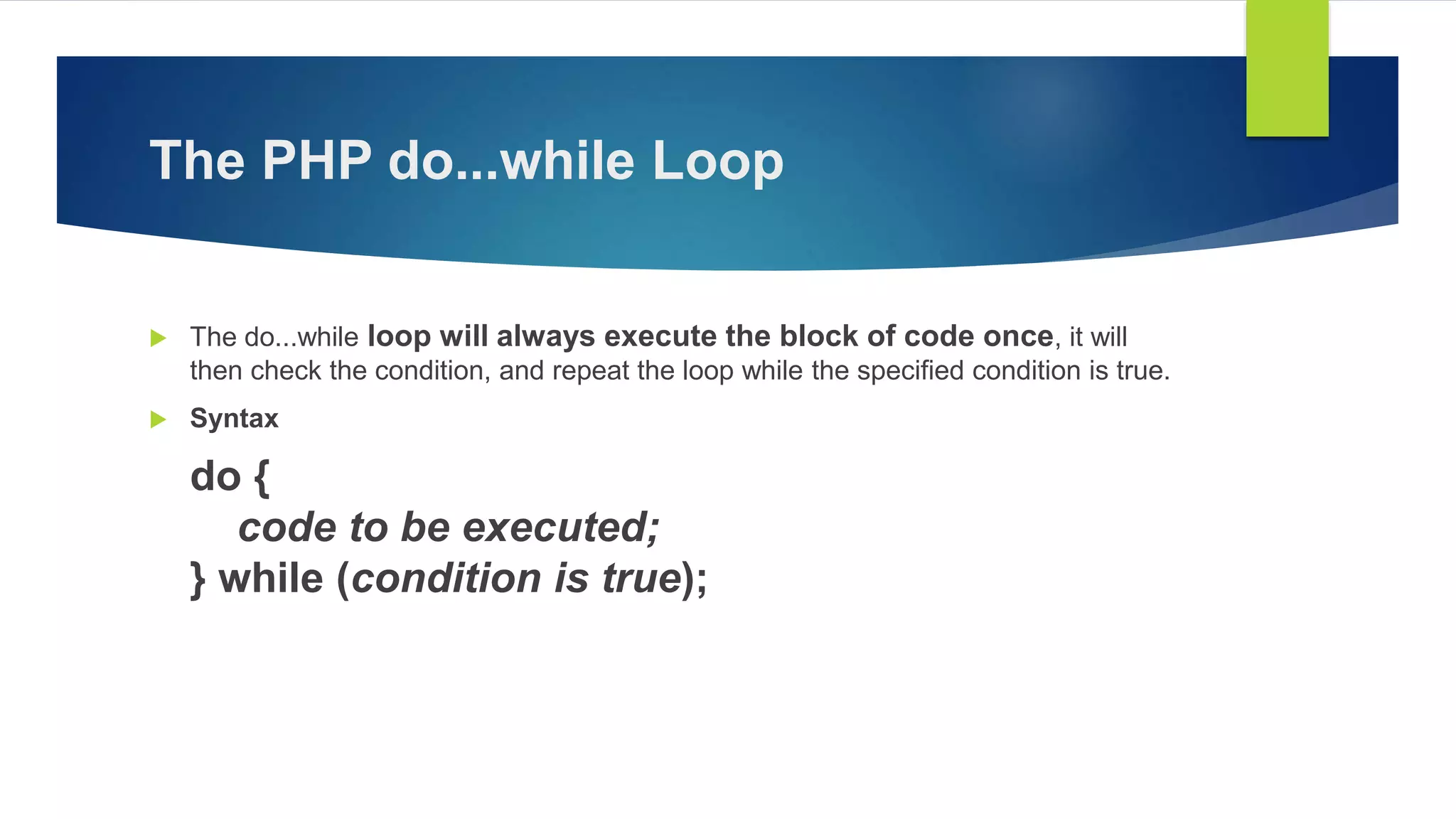 The PHP do...while Loop

The do...while loop will always execute the block of code once, it will then check the condition, and repeat the loop while the specified condition is true.

Syntax

do {
code to be executed;
} while (condition is true);